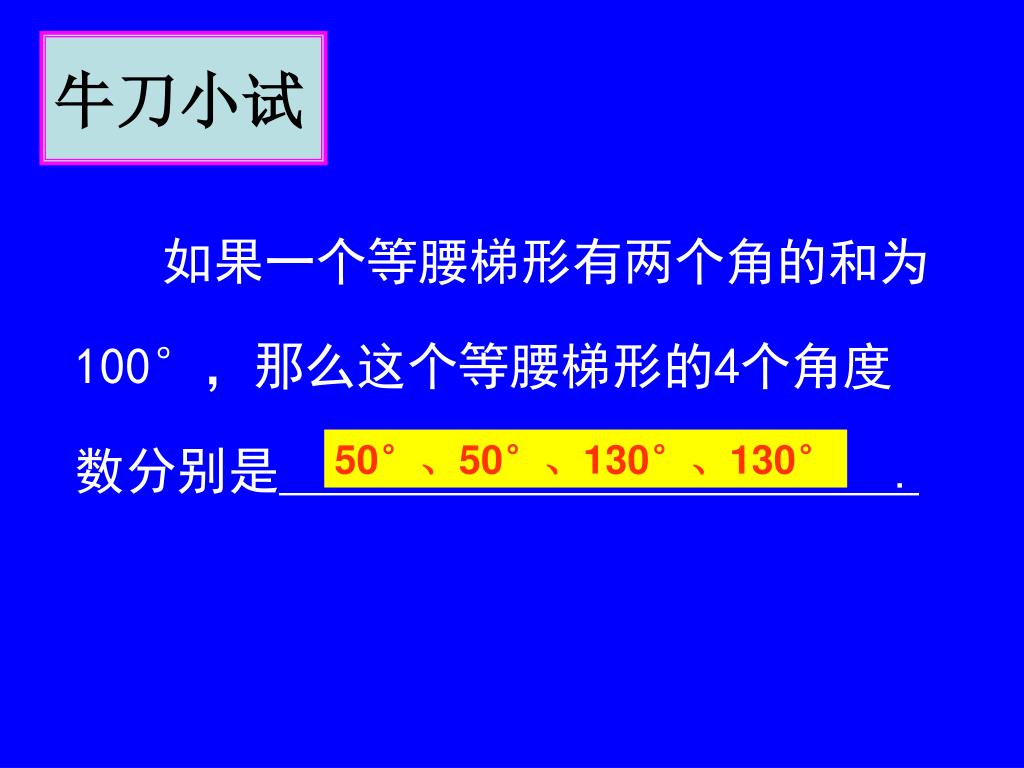 牛刀小试

如果一个等腰梯形有两个角的和为100°，那么这个等腰梯形的4个角度数分别是 50°、50°、130°、130° .